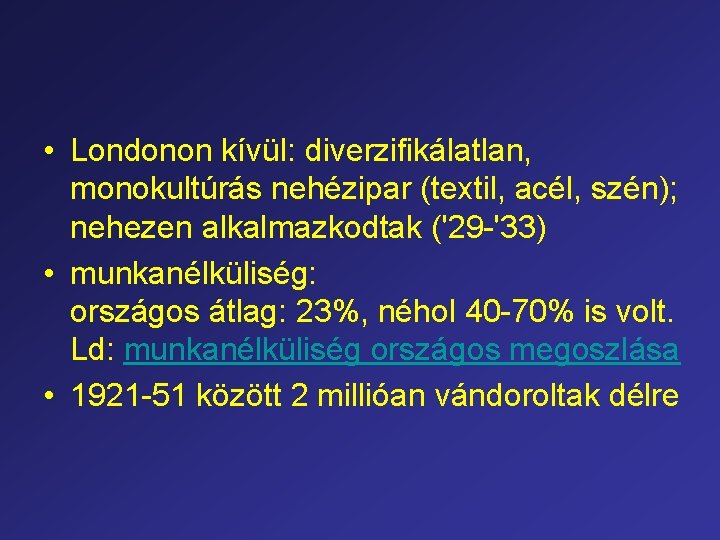 • Londonon kívül: diverzifikálatlan, monokultúrás nehézipar (textil, acél, szén); nehezen alkalmazkodtak ('29-'33)

• munkanélküliség:
országos átlag: 23%, néhol 40-70% is volt.
Ld: munkanélküliség országos megoszlása

• 1921-51 között 2 millióan vándoroltak délre